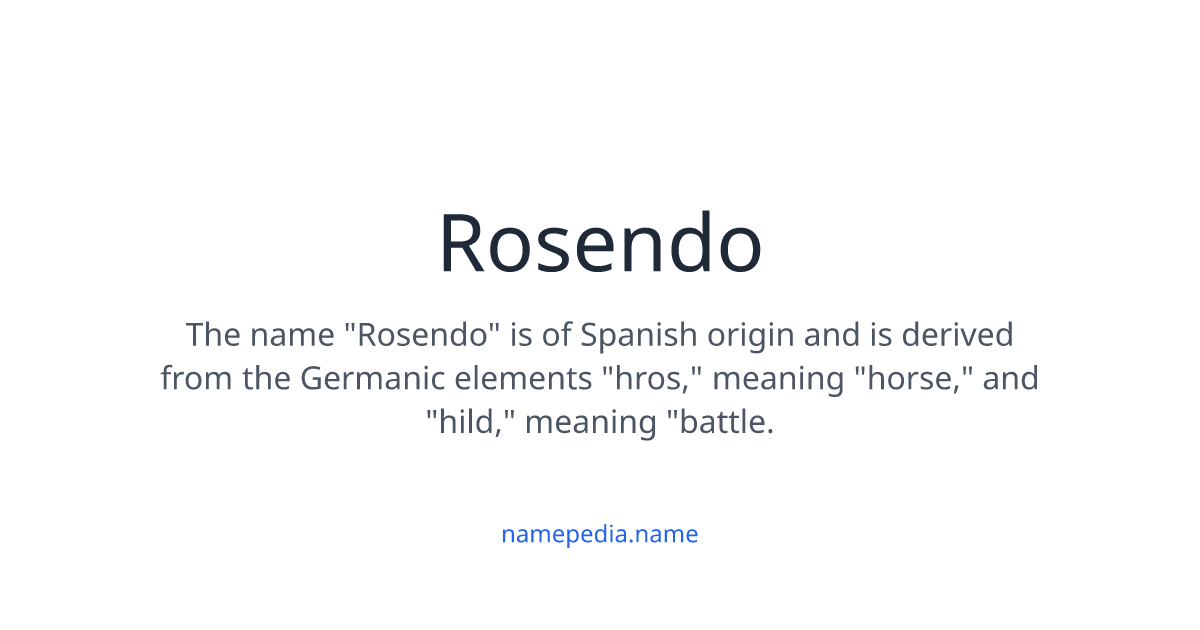 Rosendo

The name "Rosendo" is of Spanish origin and is derived from the Germanic elements "hros," meaning "horse," and "hild," meaning "battle.

namepedia.name